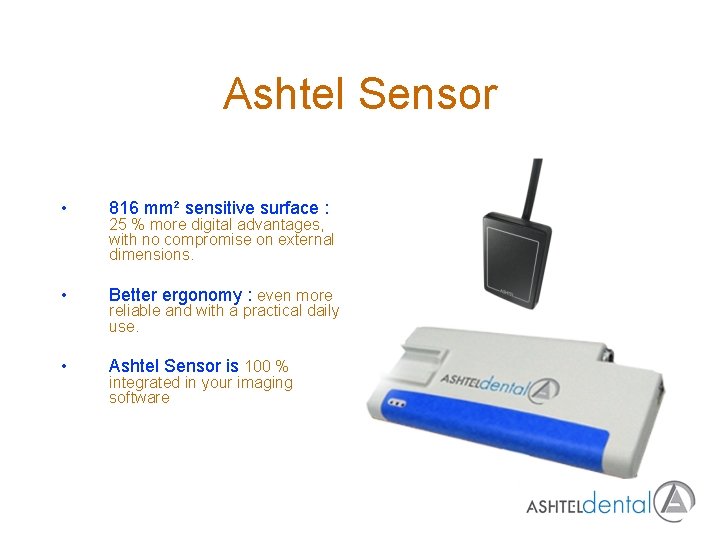 Ashtel Sensor

• 816 mm² sensitive surface : 25 % more digital advantages, with no compromise on external dimensions.

• Better ergonomy : even more reliable and with a practical daily use.

• Ashtel Sensor is 100 % integrated in your imaging software

ASHTEL

ASHTELdental

ASHTELdental